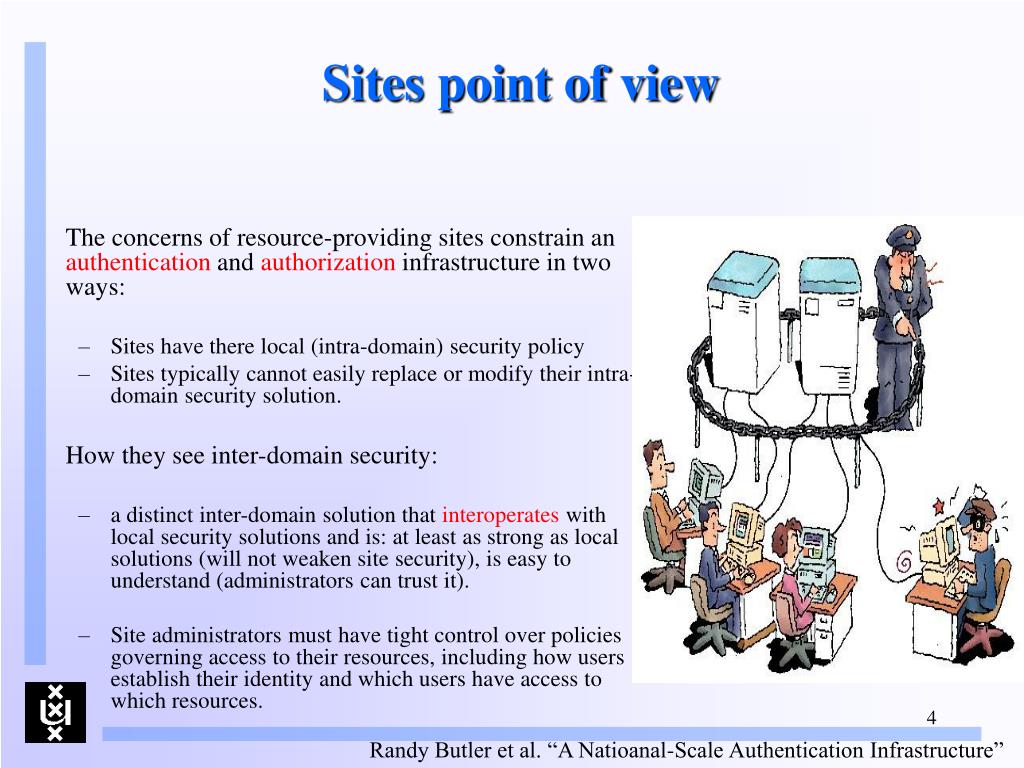 Sites point of view

The concerns of resource-providing sites constrain an authentication and authorization infrastructure in two ways:

– Sites have there local (intra-domain) security policy
– Sites typically cannot easily replace or modify their intra-domain security solution.

How they see inter-domain security:

– a distinct inter-domain solution that interoperates with local security solutions and is: at least as strong as local solutions (will not weaken site security), is easy to understand (administrators can trust it).

– Site administrators must have tight control over policies governing access to their resources, including how users establish their identity and which users have access to which resources.

4

Randy Butler et al. “A Natioanal-Scale Authentication Infrastructure”